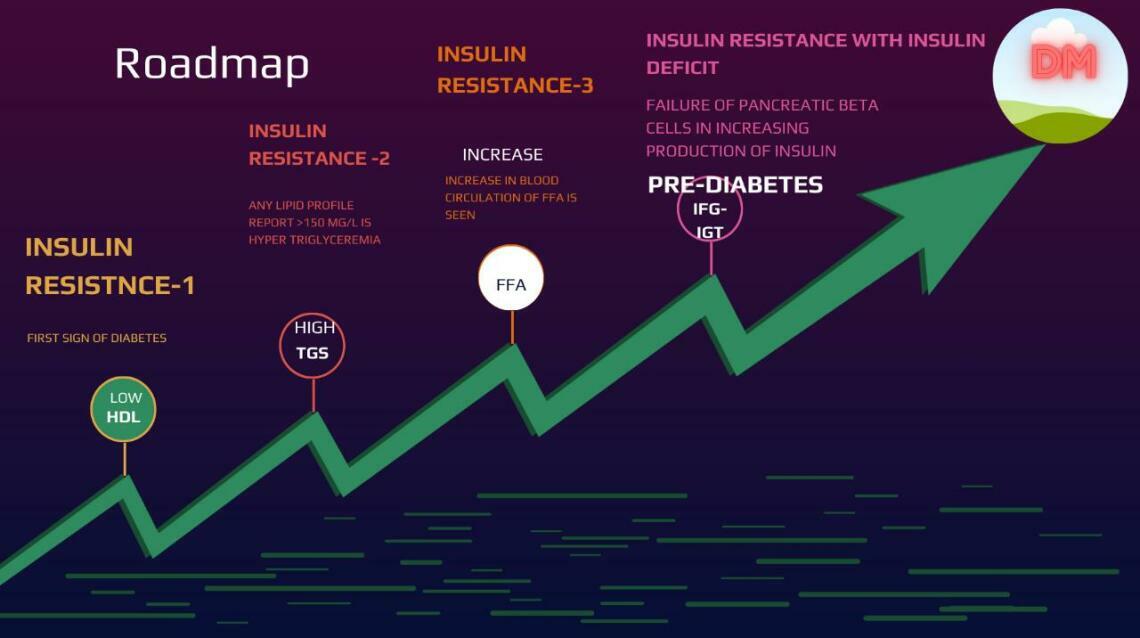 Roadmap

INSULIN RESISTNCE-1

FIRST SIGN OF DIABETES

LOW HDL

INSULIN RESISTANCE -2

ANY LIPID PROFILE REPORT >150 MG/L IS HYPER TRIGLYCEREMIA

HIGH TGS

INSULIN RESISTANCE-3

INCREASE

INCREASE IN BLOOD CIRCULATION OF FFA IS SEEN

FFA

INSULIN RESISTANCE WITH INSULIN DEFICIT

FAILURE OF PANCREATIC BETA CELLS IN INCREASING PRODUCTION OF INSULIN

PRE-DIABETES

IFG-IGT

DM